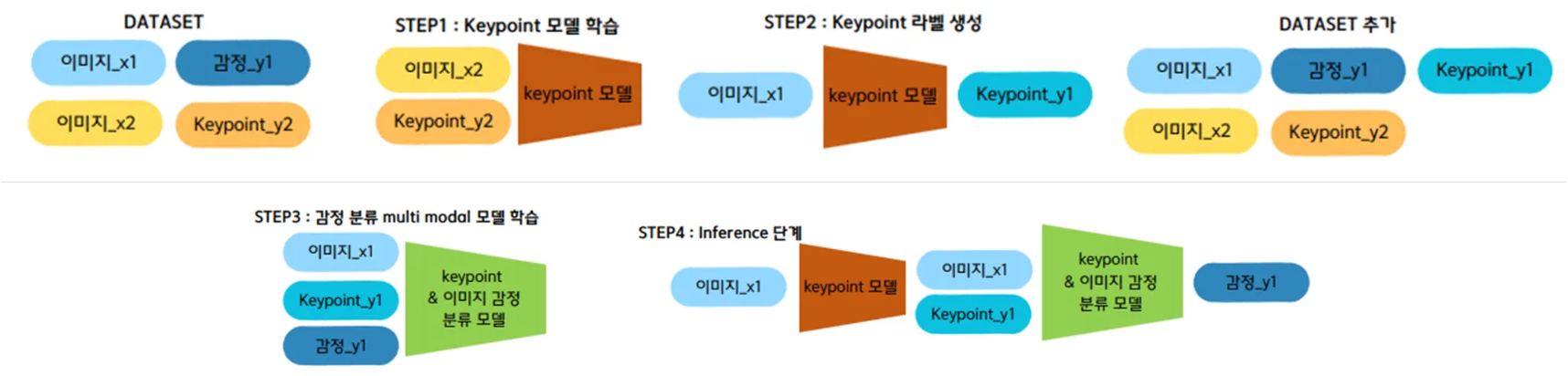 DATASET

이미지_x1
감정_y1
이미지_x2
Keypoint_y2

STEP1 : Keypoint 모델 학습

이미지_x2
Keypoint_y2
keypoint 모델

STEP2 : Keypoint 라벨 생성

이미지_x1
keypoint 모델
Keypoint_y1

DATASET 추가

이미지_x1
감정_y1
Keypoint_y1
이미지_x2
Keypoint_y2

STEP3 : 감정 분류 multi modal 모델 학습

이미지_x1
Keypoint_y1
감정_y1
keypoint & 이미지 감정 분류 모델

STEP4 : Inference 단계

이미지_x1
keypoint 모델
이미지_x1
Keypoint_y1
keypoint & 이미지 감정 분류 모델
감정_y1